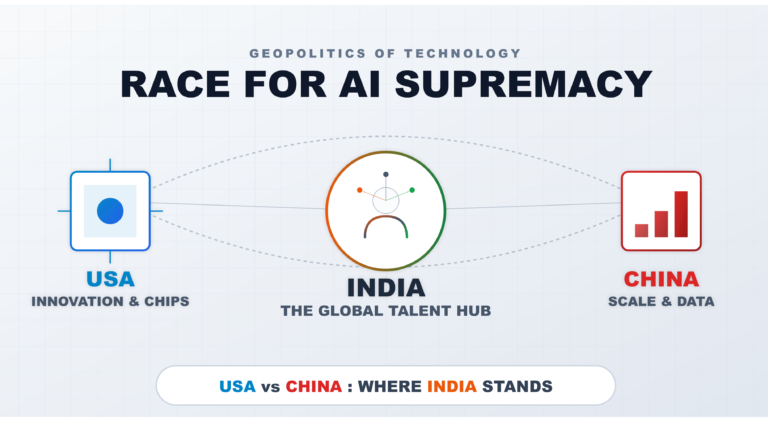 GEOPOLITICS OF TECHNOLOGY
RACE FOR AI SUPREMACY

USA
INNOVATION & CHIPS

INDIA
THE GLOBAL TALENT HUB

CHINA
SCALE & DATA

USA vs CHINA : WHERE INDIA STANDS